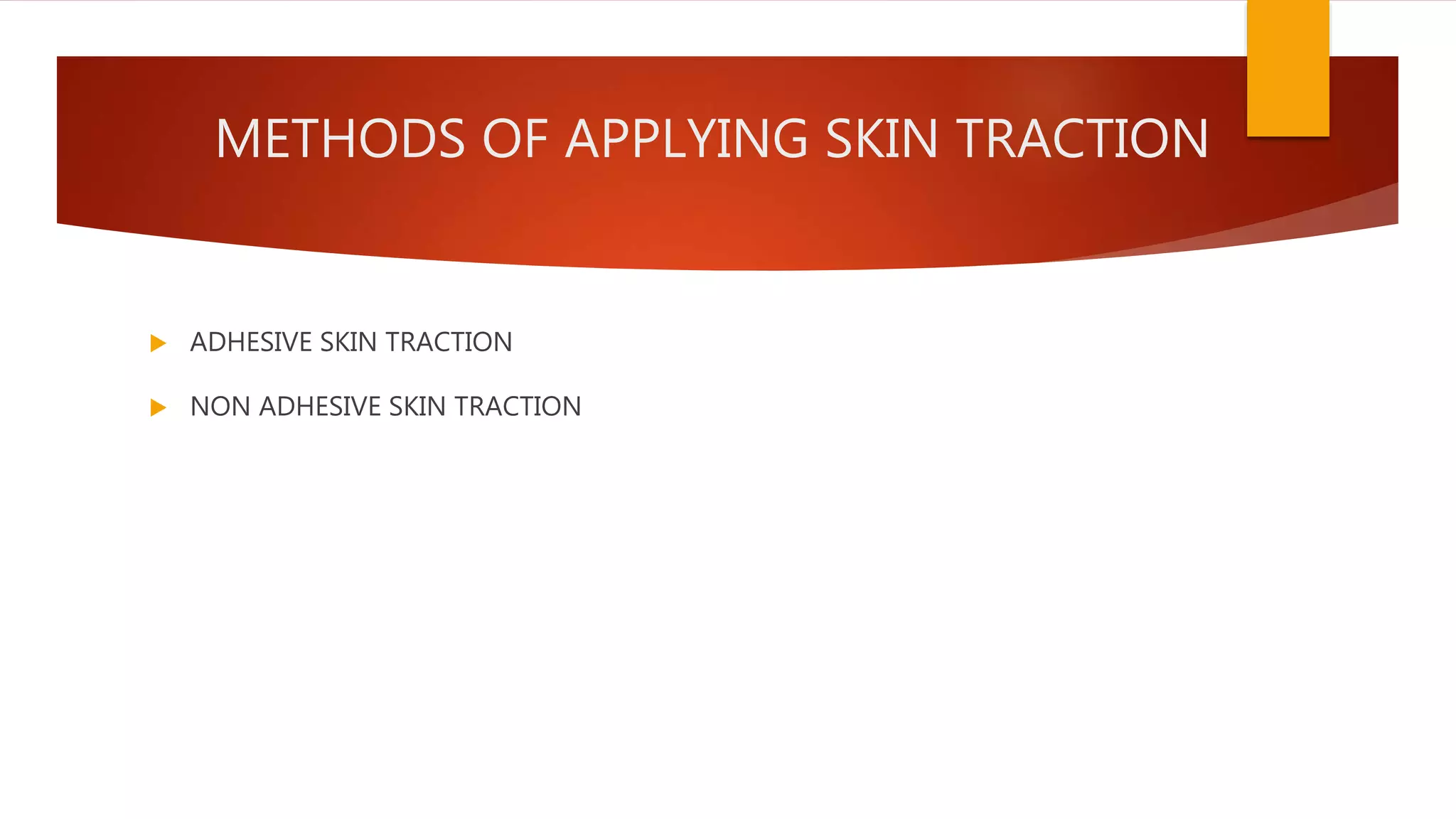 METHODS OF APPLYING SKIN TRACTION

ADHESIVE SKIN TRACTION

NON ADHESIVE SKIN TRACTION